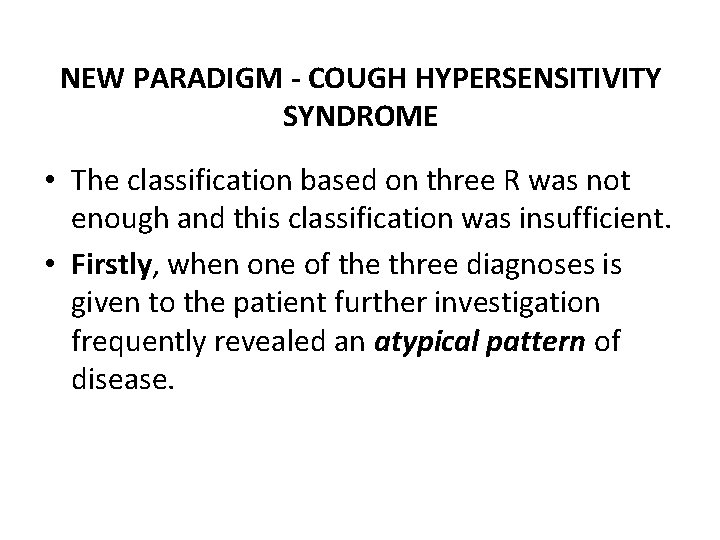 NEW PARADIGM - COUGH HYPERSENSITIVITY SYNDROME

• The classification based on three R was not enough and this classification was insufficient.
• Firstly, when one of the three diagnoses is given to the patient further investigation frequently revealed an atypical pattern of disease.